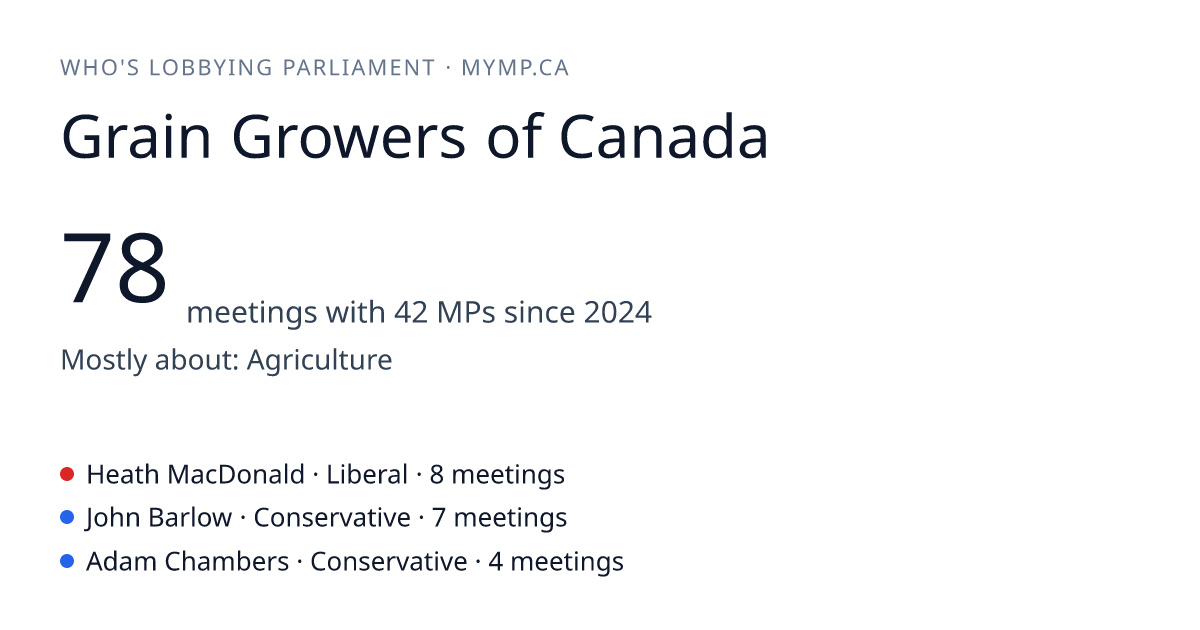 WHO'S LOBBYING PARLIAMENT · MYMP.CA

Grain Growers of Canada

78 meetings with 42 MPs since 2024

Mostly about: Agriculture

Heath MacDonald · Liberal · 8 meetings
John Barlow · Conservative · 7 meetings
Adam Chambers · Conservative · 4 meetings